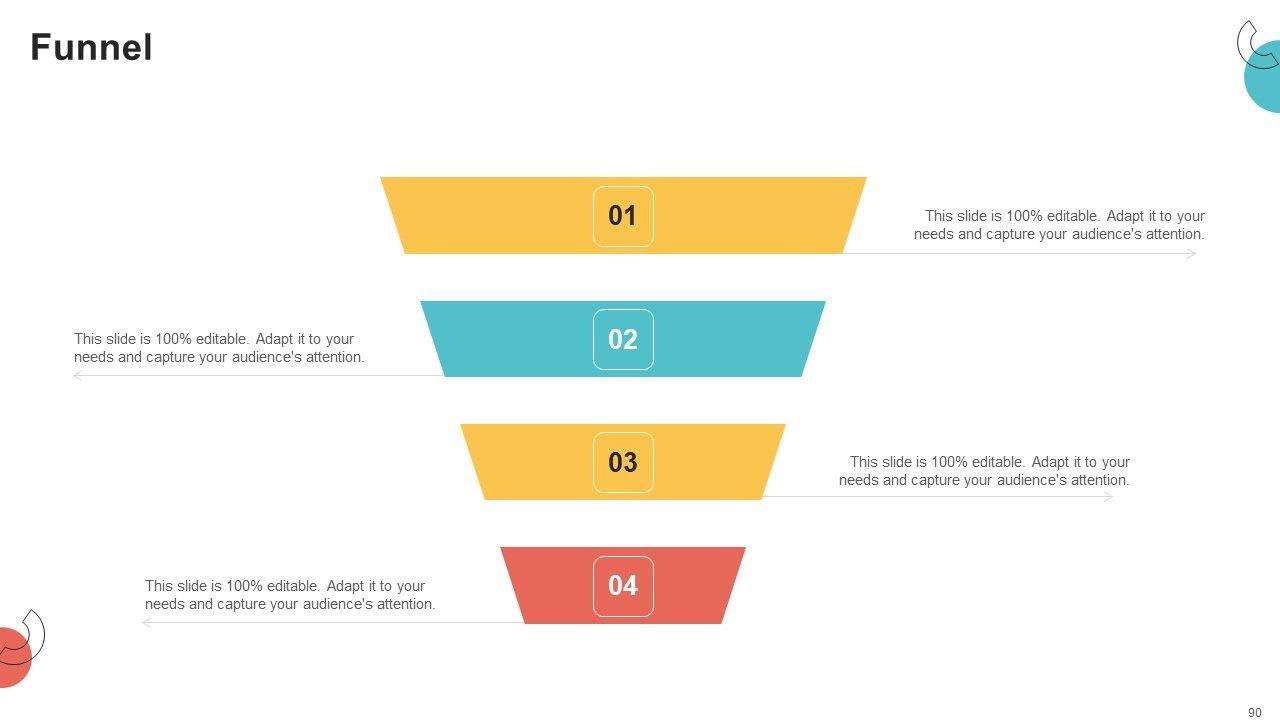 Funnel

01

This slide is 100% editable. Adapt it to your needs and capture your audience's attention.

02

This slide is 100% editable. Adapt it to your needs and capture your audience's attention.

03

This slide is 100% editable. Adapt it to your needs and capture your audience's attention.

04

This slide is 100% editable. Adapt it to your needs and capture your audience's attention.

90